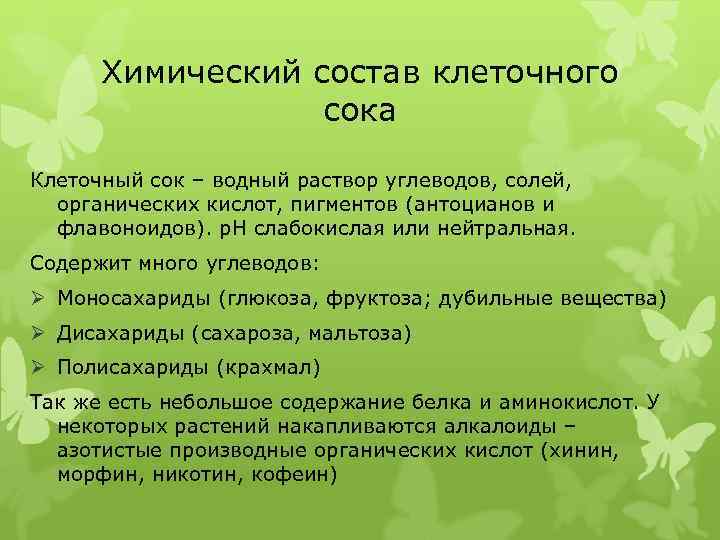 Химический состав клеточного сока

Клеточный сок – водный раствор углеводов, солей, органических кислот, пигментов (антоцианов и флавоноидов). pH слабокислая или нейтральная.

Содержит много углеводов:

➢ Моносахариды (глюкоза, фруктоза; дубильные вещества)

➢ Дисахариды (сахароза, мальтоза)

➢ Полисахариды (крахмал)

Так же есть небольшое содержание белка и аминокислот. У некоторых растений накапливаются алкалоиды – азотистые производные органических кислот (хинин, морфин, никотин, кофеин)